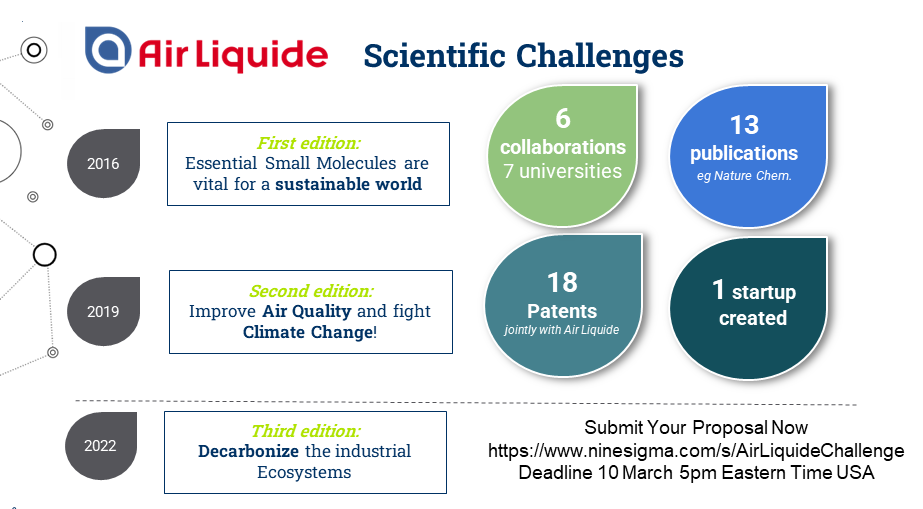 Air Liquide

Scientific Challenges

2016

First edition:
Essential Small Molecules are vital for a sustainable world

6
collaborations
7 universities

13
publications
eg Nature Chem.

2019

Second edition:
Improve Air Quality and fight Climate Change!

18
Patents
jointly with Air Liquide

1 startup
created

2022

Third edition:
Decarbonize the industrial Ecosystems

Submit Your Proposal Now
https://www.ninesigma.com/s/AirLiquideChallenge
Deadline 10 March 5pm Eastern Time USA